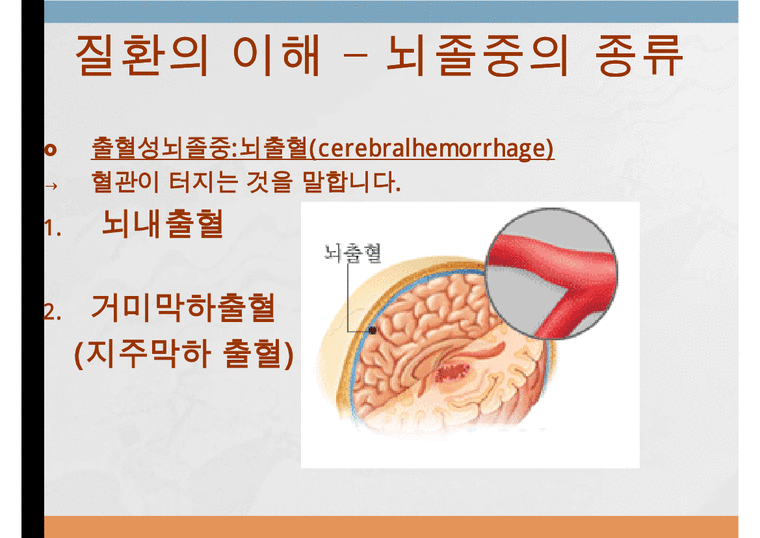 질환의 이해 – 뇌졸중의 종류

출혈성뇌졸중:뇌출혈(cerebralhemorrhage)
→ 혈관이 터지는 것을 말합니다.
1. 뇌내출혈

2. 거미막하출혈 (지주막하 출혈)

뇌출혈